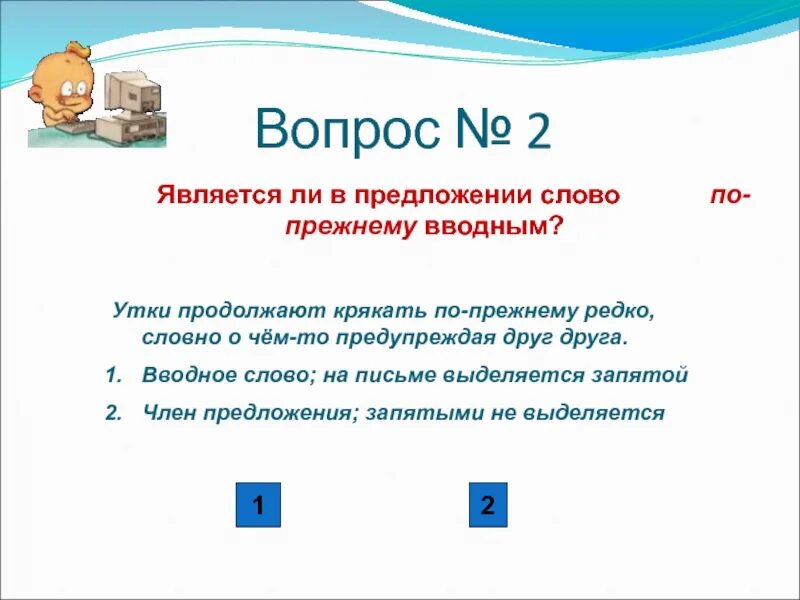 Вопрос № 2

Является ли в предложении слово по-прежнему вводным?

Утки продолжают крякать по-прежнему редко, словно о чём-то предупреждая друг друга.

1. Вводное слово; на письме выделяется запятой

2. Член предложения; запятыми не выделяется

1

2